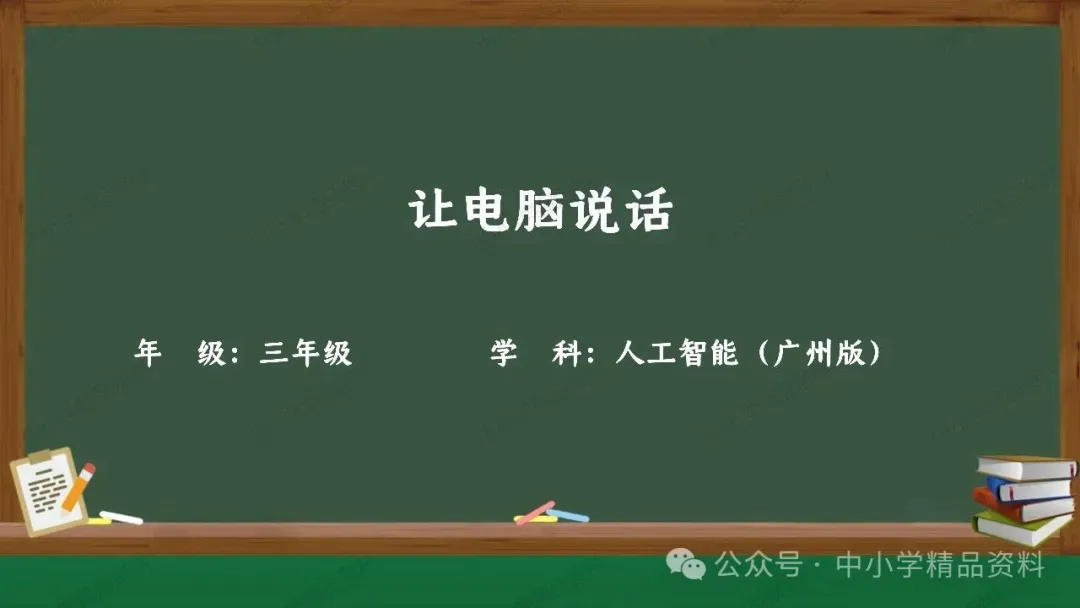 让电脑说话

年 级：三年级

学 科：人工智能（广州版）

公众号 · 中小学精品资料